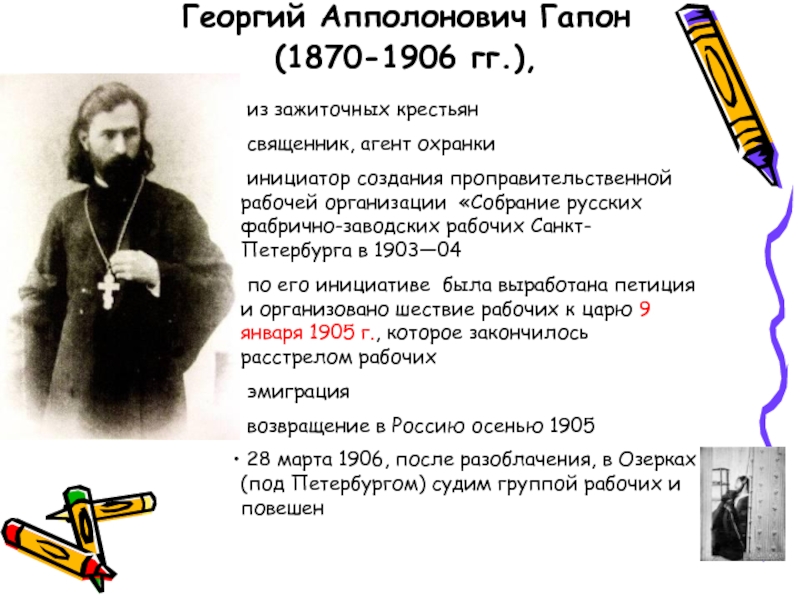 Георгий Апполонович Гапон
(1870-1906 гг.),

из зажиточных крестьян

священник, агент охранки

инициатор создания проправительственной рабочей организации «Собрание русских фабрично-заводских рабочих Санкт-Петербурга в 1903—04

по его инициативе была выработана петиция и организовано шествие рабочих к царю 9 января 1905 г., которое закончилось расстрелом рабочих

эмиграция

возвращение в Россию осенью 1905

• 28 марта 1906, после разоблачения, в Озерках (под Петербургом) судим группой рабочих и повешен